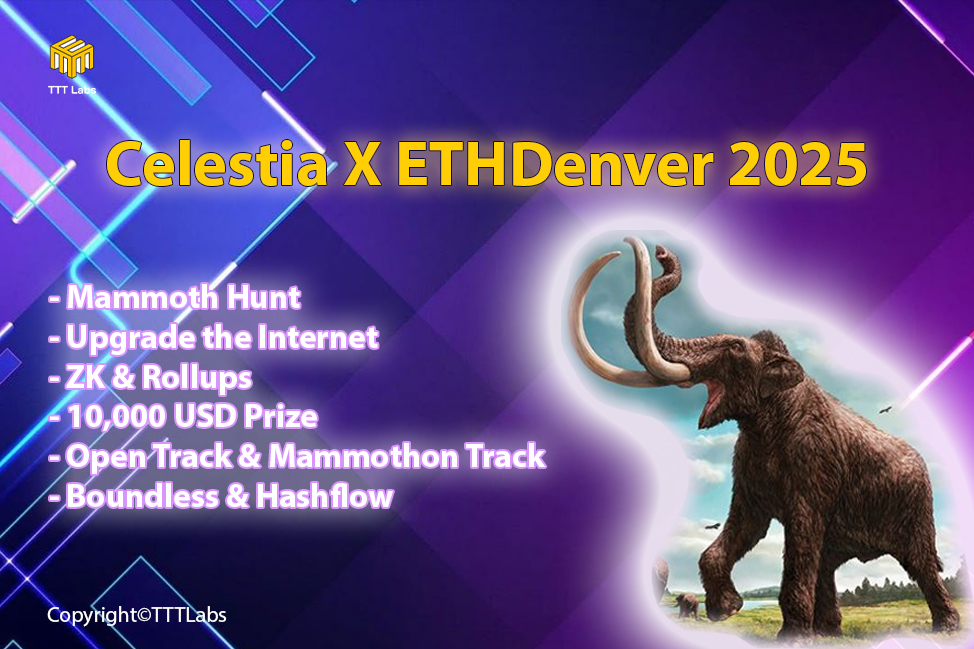 TTT Labs

Celestia X ETHDenver 2025

- Mammoth Hunt
- Upgrade the Internet
- ZK & Rollups
- 10,000 USD Prize
- Open Track & Mammothon Track
- Boundless & Hashflow

Copyright©TTTLabs